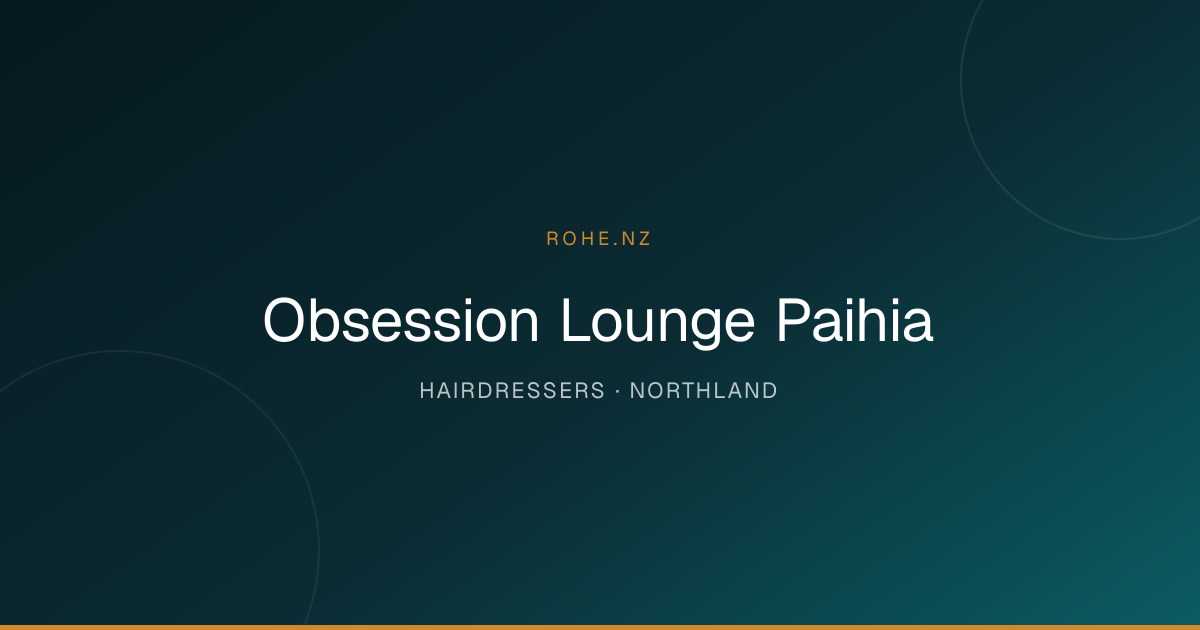 ROHE.NZ

Obsession Lounge Paihia

HAIRDRESSERS · NORTHLAND